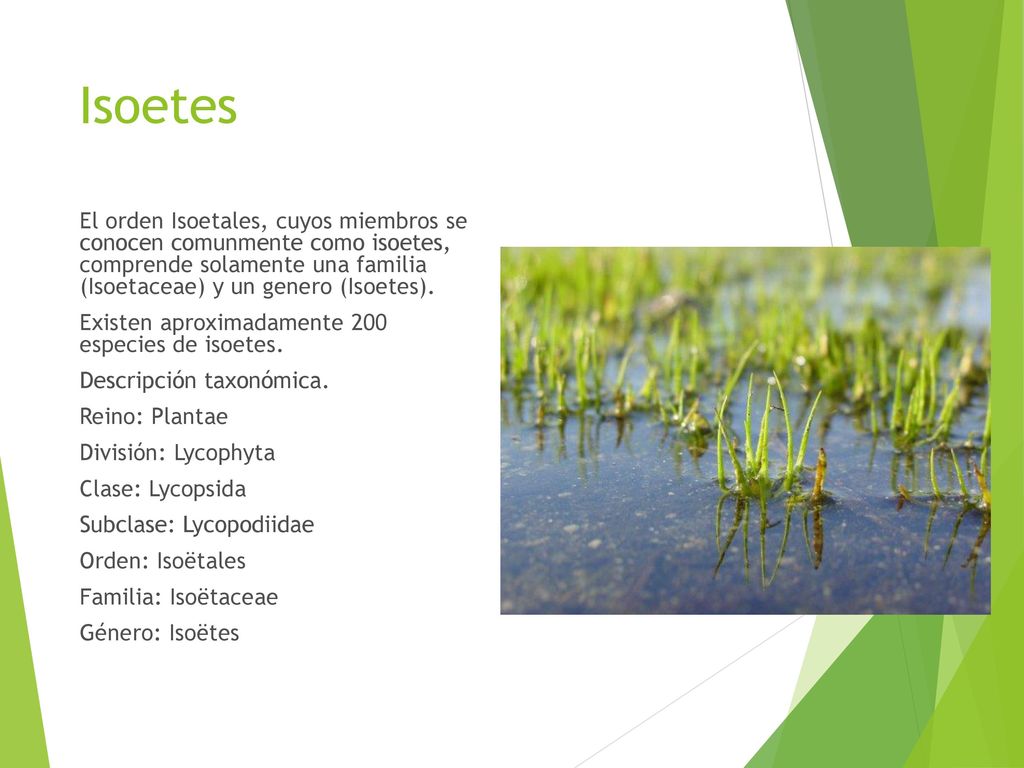 Isoetes

El orden Isoetales, cuyos miembros se conocen comunmente como isoetes, comprende solamente una familia (Isoetaceae) y un genero (Isoetes).

Existen aproximadamente 200 especies de isoetes.

Descripción taxonómica.

Reino: Plantae

División: Lycophyta

Clase: Lycopsida

Subclase: Lycopodiidae

Orden: Isoëtales

Familia: Isoëtaceae

Género: Isoëtes